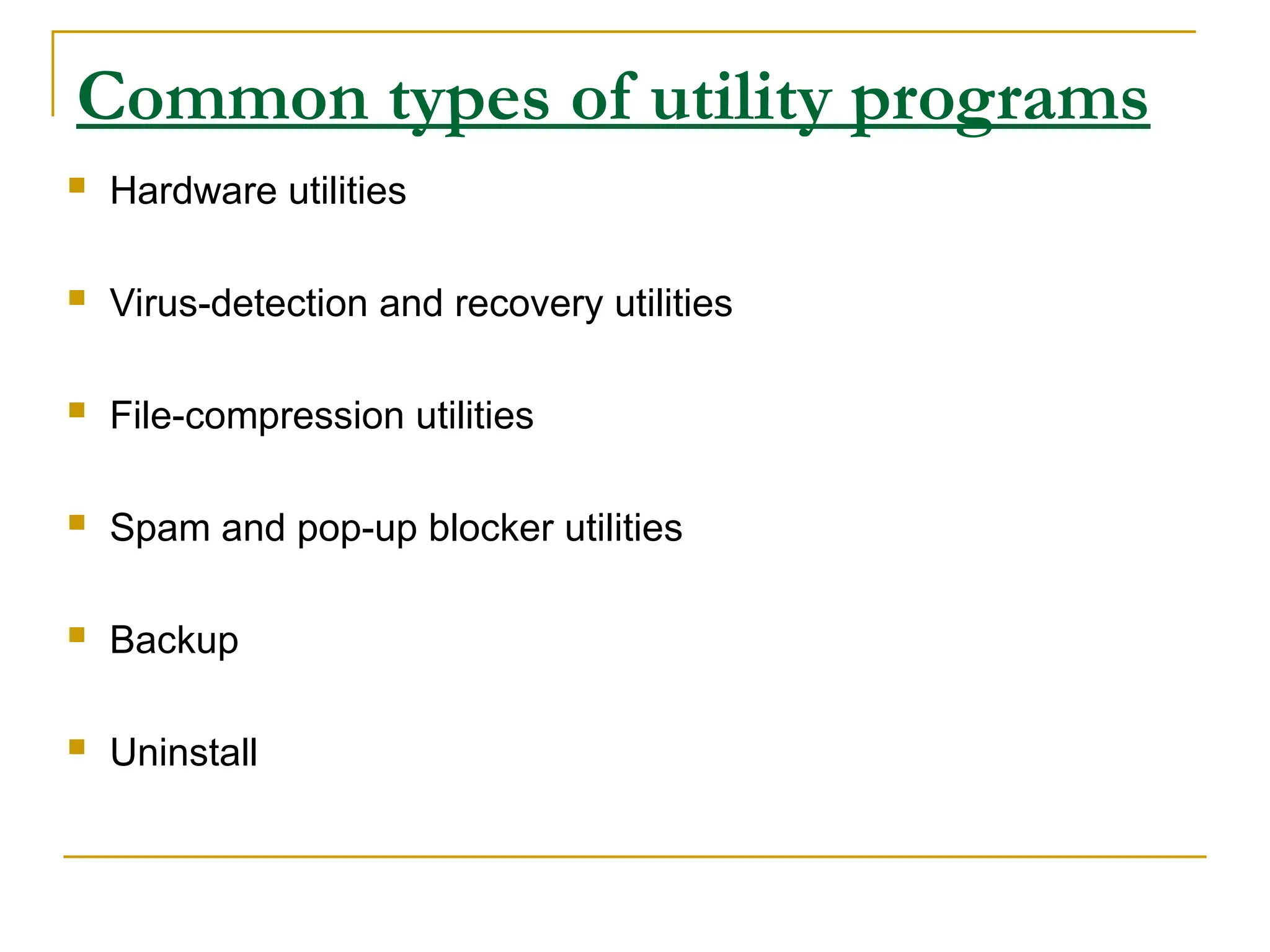 Common types of utility programs

- Hardware utilities
- Virus-detection and recovery utilities
- File-compression utilities
- Spam and pop-up blocker utilities
- Backup
- Uninstall